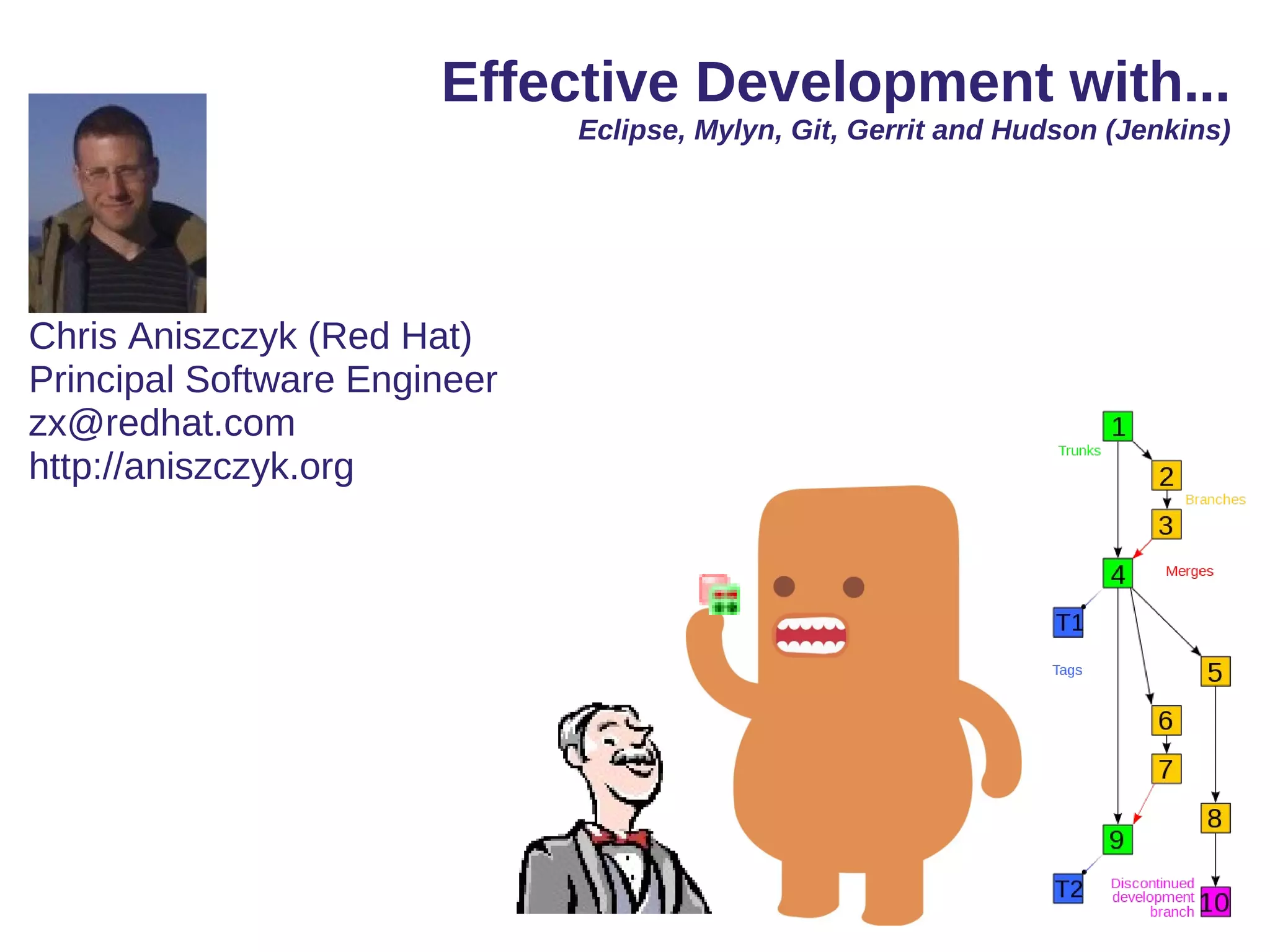 Effective Development with...
Eclipse, Mylyn, Git, Gerrit and Hudson (Jenkins)

Chris Aniszczyk (Red Hat)
Principal Software Engineer
zx@redhat.com
http://aniszczyk.org

1
Trunks
2
Branches
3
4
Merges
T1
Tags
5
6
7
8
9
T2
Discontinued development branch
10